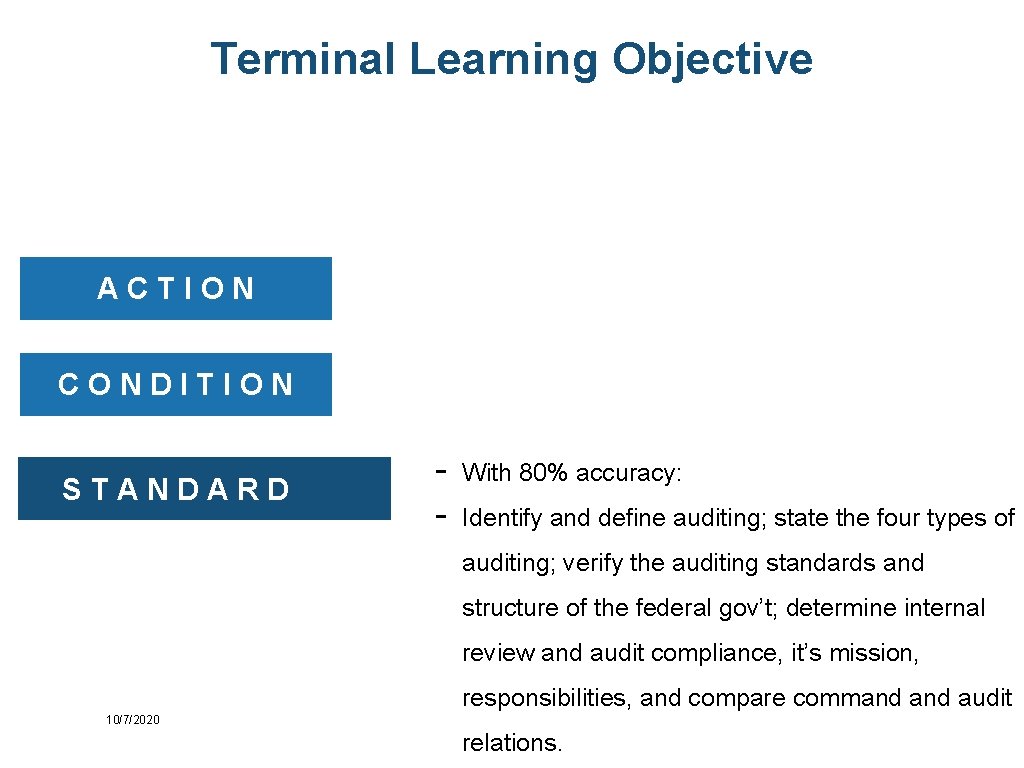 Terminal Learning Objective

ACTION

CONDITION

STANDARD

- With 80% accuracy:
- Identify and define auditing; state the four types of auditing; verify the auditing standards and structure of the federal gov't; determine internal review and audit compliance, it's mission, responsibilities, and compare command and audit relations.

10/7/2020